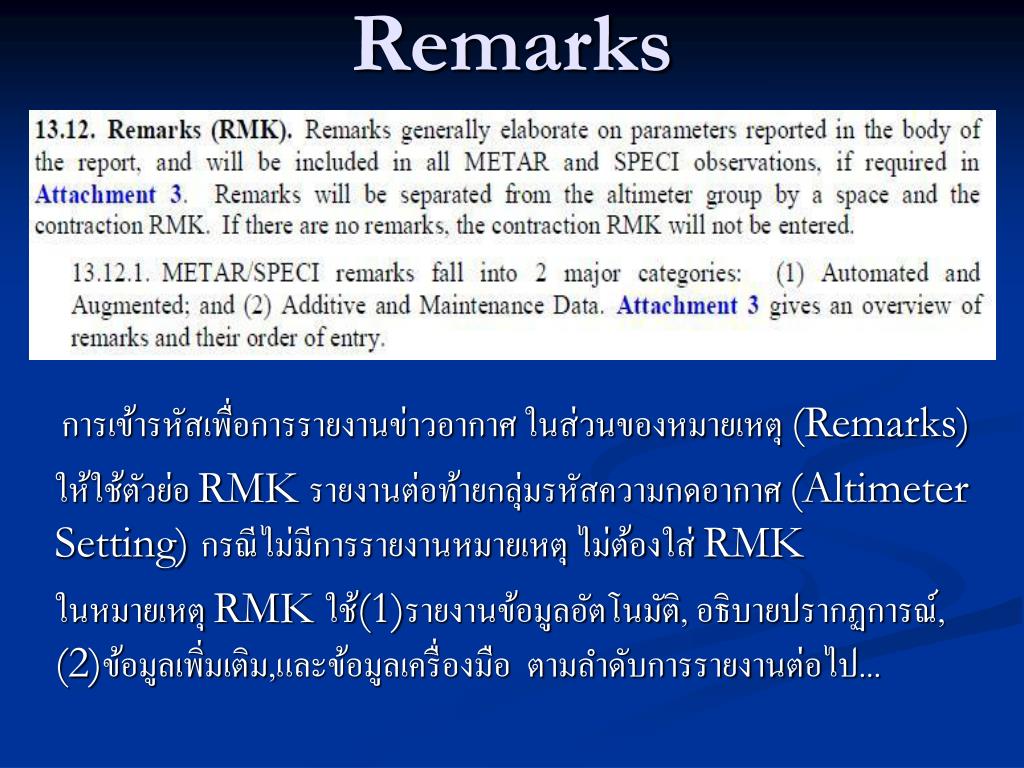 Remarks

13.12. Remarks (RMK). Remarks generally elaborate on parameters reported in the body of the report, and will be included in all METAR and SPECI observations, if required in Attachment 3. Remarks will be separated from the altimeter group by a space and the contraction RMK. If there are no remarks, the contraction RMK will not be entered.

13.12.1. METAR/SPECI remarks fall into 2 major categories: (1) Automated and Augmented; and (2) Additive and Maintenance Data. Attachment 3 gives an overview of remarks and their order of entry.

การเข้ารหัสเพื่อการรายงานข่าวอากาศ ในส่วนของหมายเหตุ (Remarks) ให้ใช้ตัวย่อ RMK รายงานต่อท้ายกลุ่มรหัสความกดอากาศ (Altimeter Setting) กรณีไม่มีการรายงานหมายเหตุ ไม่ต้องใส่ RMK

ในหมายเหตุ RMK ใช้(1)รายงานข้อมูลอัตโนมัติ, อธิบายปรากฏการณ์, (2)ข้อมูลเพิ่มเติม,และข้อมูลเครื่องมือ ตามลำดับการรายงานต่อไป...